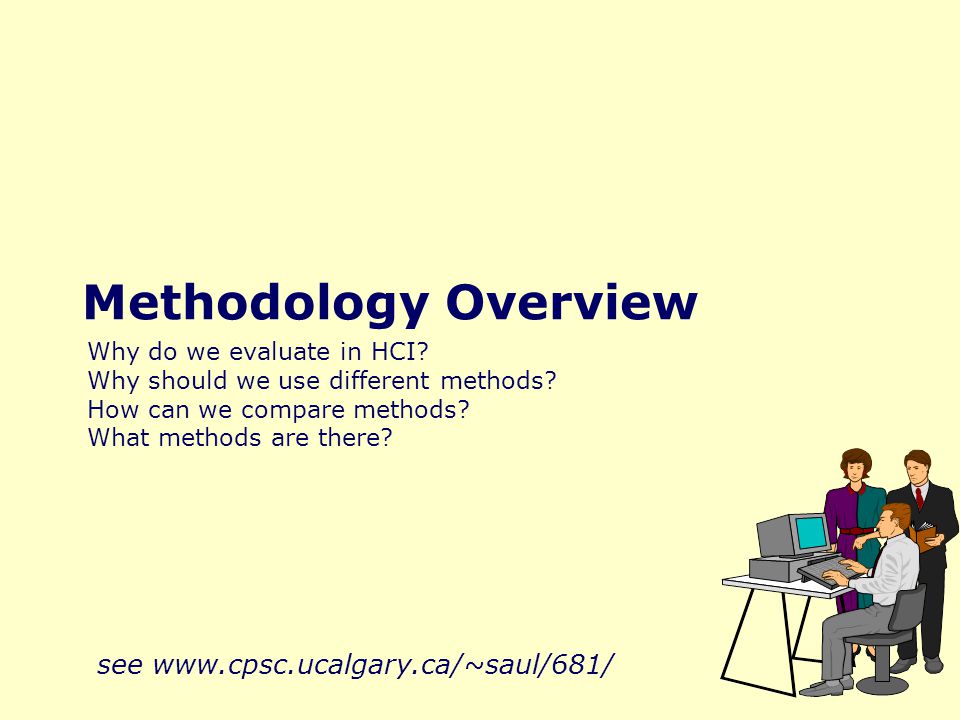 Methodology Overview

Why do we evaluate in HCI?
Why should we use different methods?
How can we compare methods?
What methods are there?

see www.cpsc.ucalgary.ca/~saul/681/